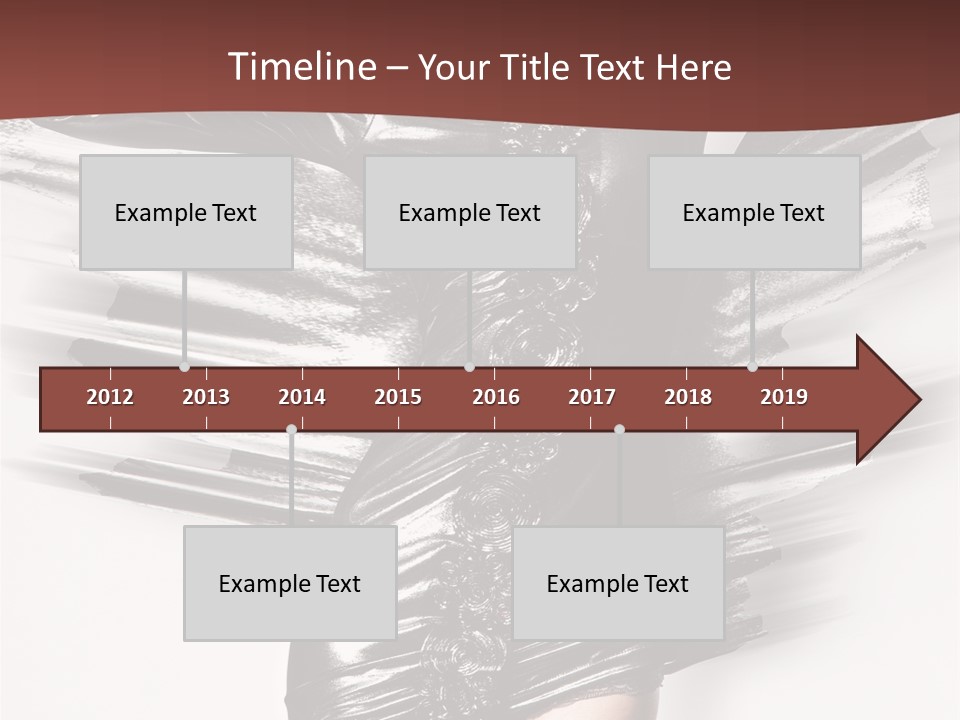 Timeline – Your Title Text Here

Example Text

Example Text

Example Text

2012 2013 2014 2015 2016 2017 2018 2019

Example Text

Example Text